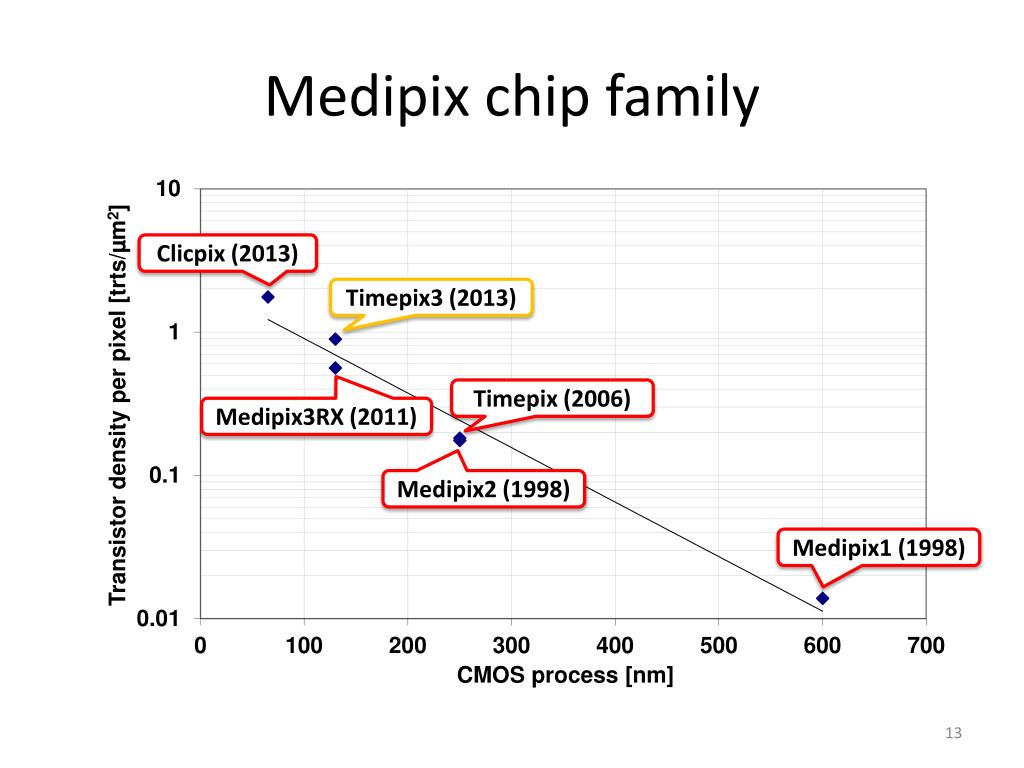 Medipix chip family

Transistor density per pixel [trts/µm$^2$]

10

1

0.1

0.01

Clicpix (2013)

Timepix3 (2013)

Medipix3RX (2011)

Timepix (2006)

Medipix2 (1998)

Medipix1 (1998)

0 100 200 300 400 500 600 700

CMOS process [nm]

13